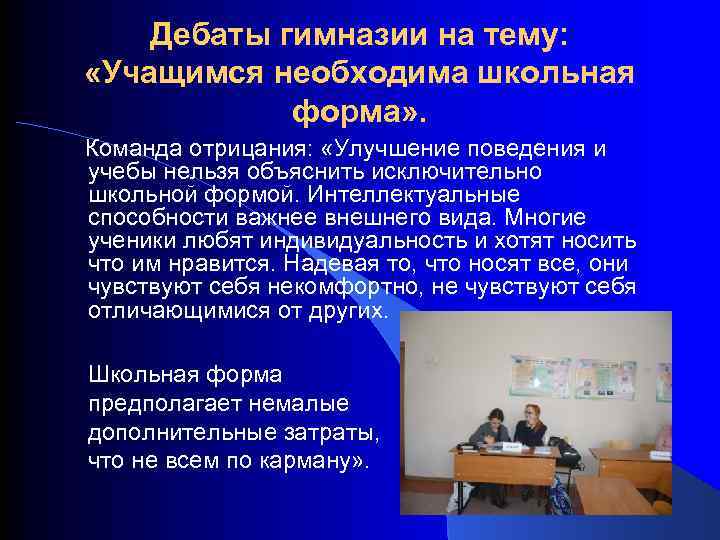 Дебаты гимназии на тему: «Учащимся необходима школьная форма».

Команда отрицания: «Улучшение поведения и учебы нельзя объяснить исключительно школьной формой. Интеллектуальные способности важнее внешнего вида. Многие ученики любят индивидуальность и хотят носить что им нравится. Надевая то, что носят все, они чувствуют себя некомфортно, не чувствуют себя отличающимися от других.

Школьная форма предполагает немалые дополнительные затраты, что не всем по карману».